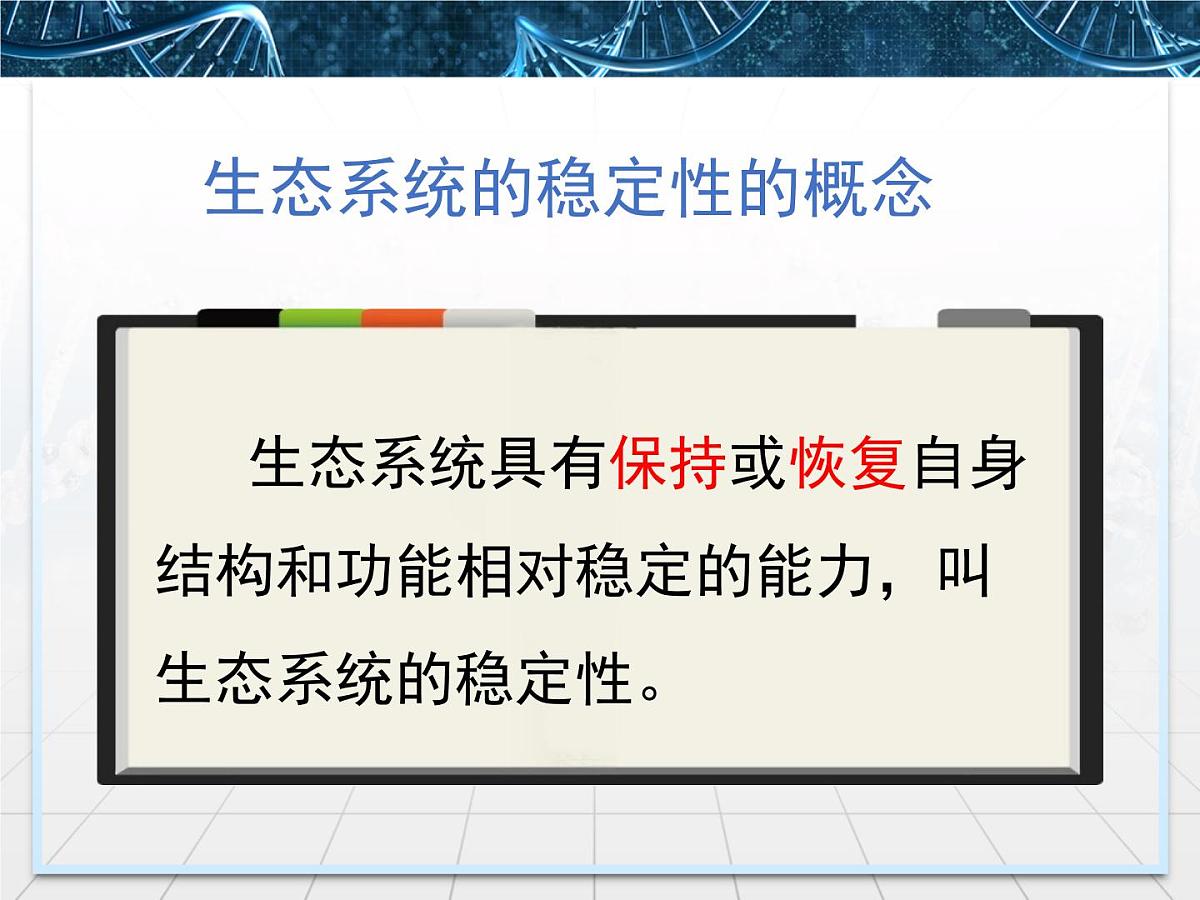 生态系统的稳定性的概念

生态系统具有保持或恢复自身结构和功能相对稳定的能力，叫生态系统的稳定性。